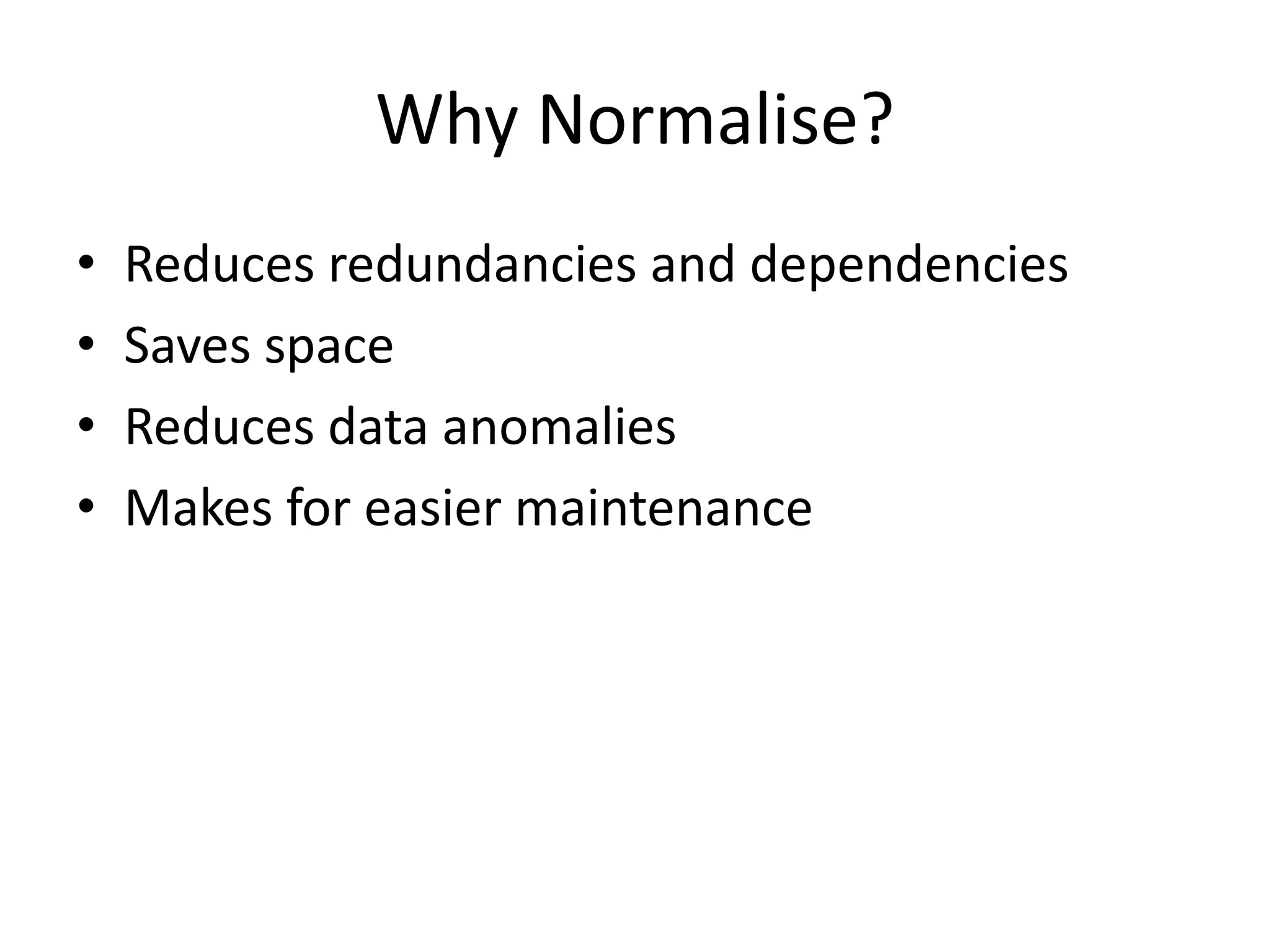 Why Normalise?

• Reduces redundancies and dependencies
• Saves space
• Reduces data anomalies
• Makes for easier maintenance